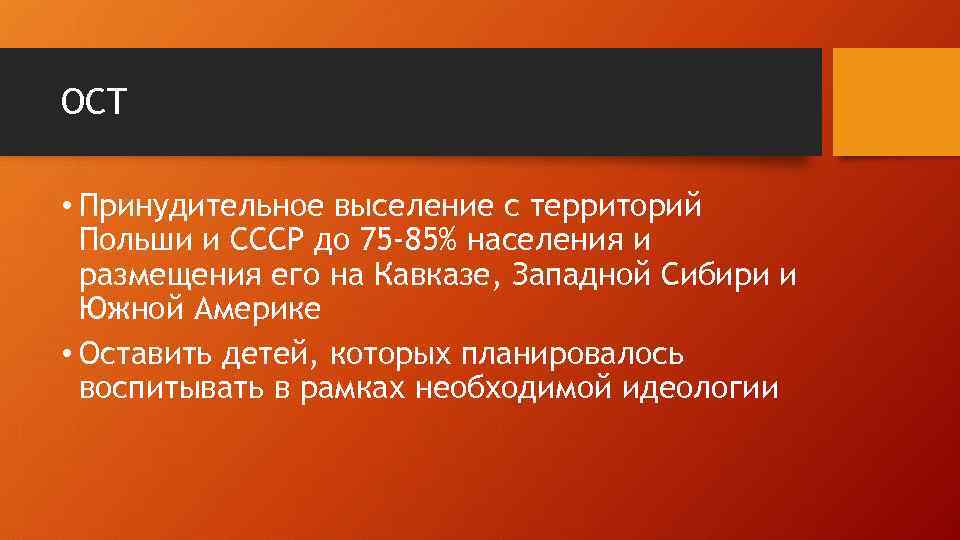 ОСТ

• Принудительное выселение с территорий Польши и СССР до 75-85% населения и размещения его на Кавказе, Западной Сибири и Южной Америке

• Оставить детей, которых планировалось воспитывать в рамках необходимой идеологии